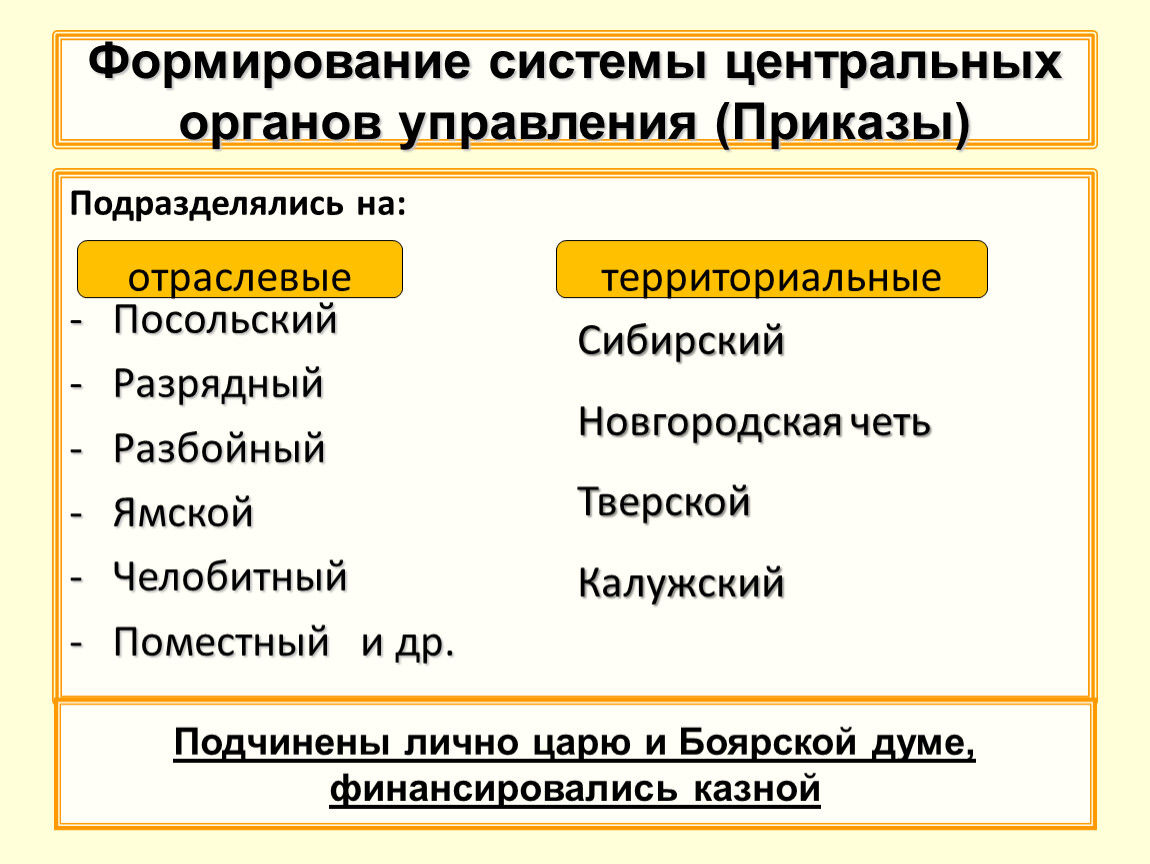 Формирование системы центральных органов управления (Приказы)

Подразделялись на:

отраслевые

- Посольский
- Разрядный
- Разбойный
- Ямской
- Челобитный
- Поместный и др.

территориальные

Сибирский

Новгородская четь

Тверской

Калужский

Подчинены лично царю и Боярской думе, финансировались казной